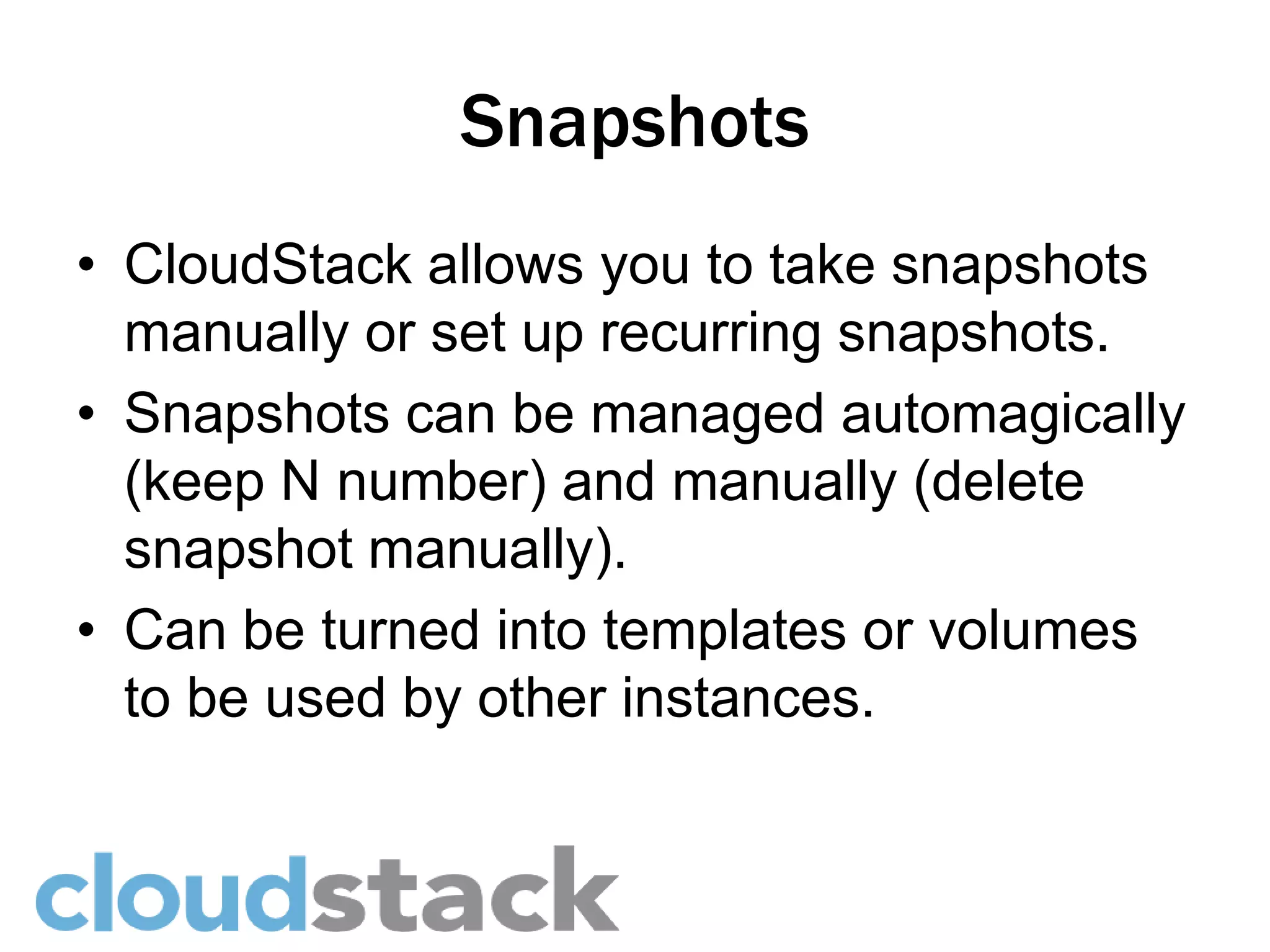 Snapshots

• CloudStack allows you to take snapshots manually or set up recurring snapshots.
• Snapshots can be managed automagically (keep N number) and manually (delete snapshot manually).
• Can be turned into templates or volumes to be used by other instances.

cloudstack